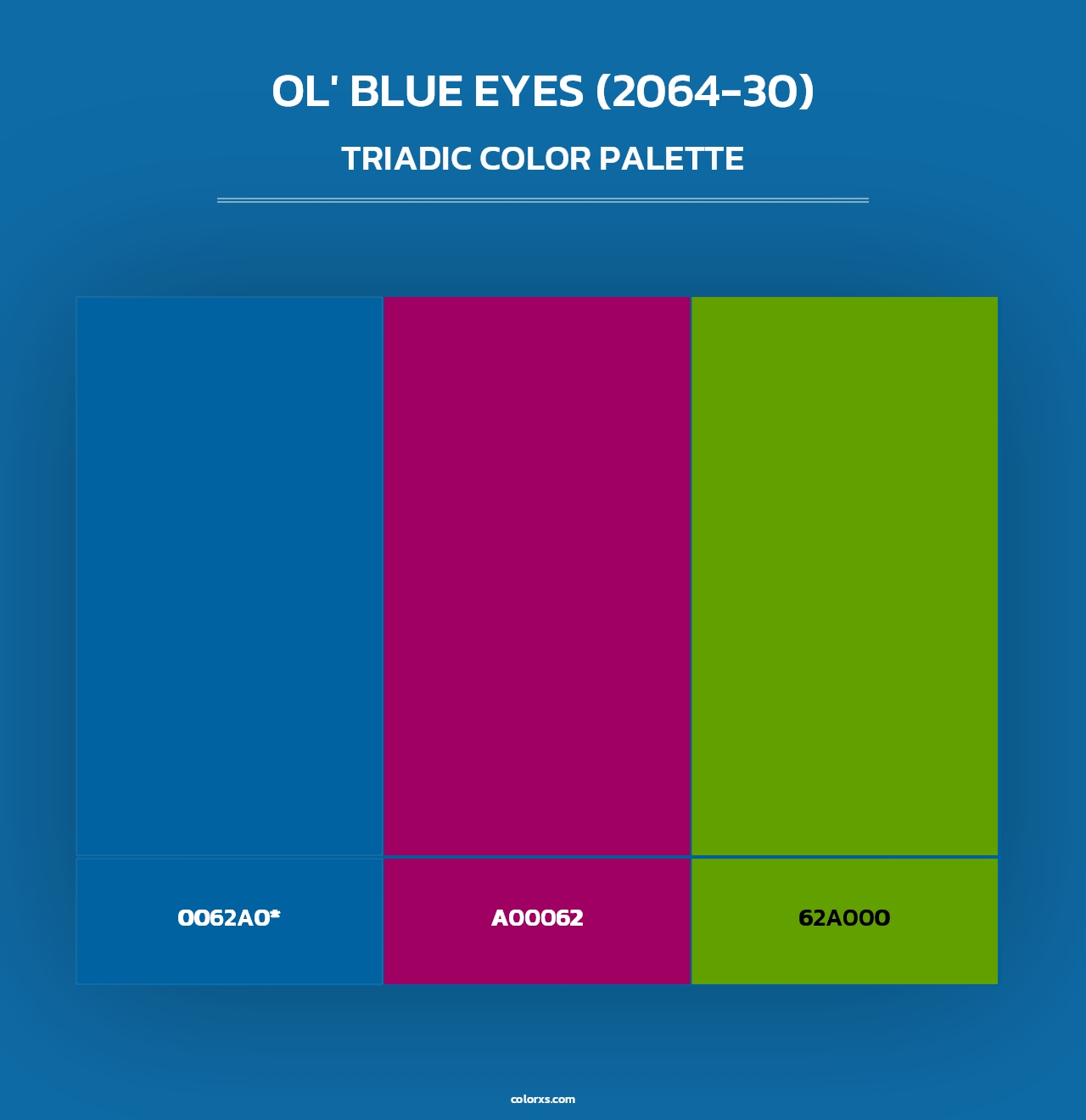 OL' BLUE EYES (2064-30)

TRIADIC COLOR PALETTE

0062A0*

A00062

62A000

colorxs.com